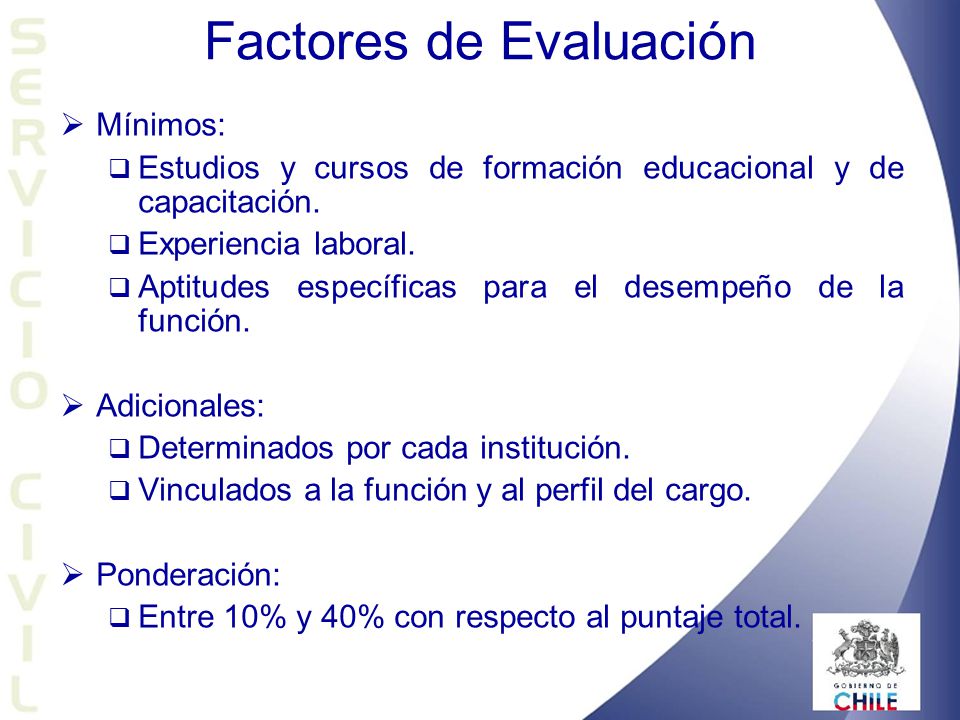 SERVICIO CIVIL

Factores de Evaluación

➢ Mínimos:
❑ Estudios y cursos de formación educacional y de capacitación.
❑ Experiencia laboral.
❑ Aptitudes específicas para el desempeño de la función.

➢ Adicionales:
❑ Determinados por cada institución.
❑ Vinculados a la función y al perfil del cargo.

➢ Ponderación:
❑ Entre 10% y 40% con respecto al puntaje total.

GOBIERNO DE CHILE